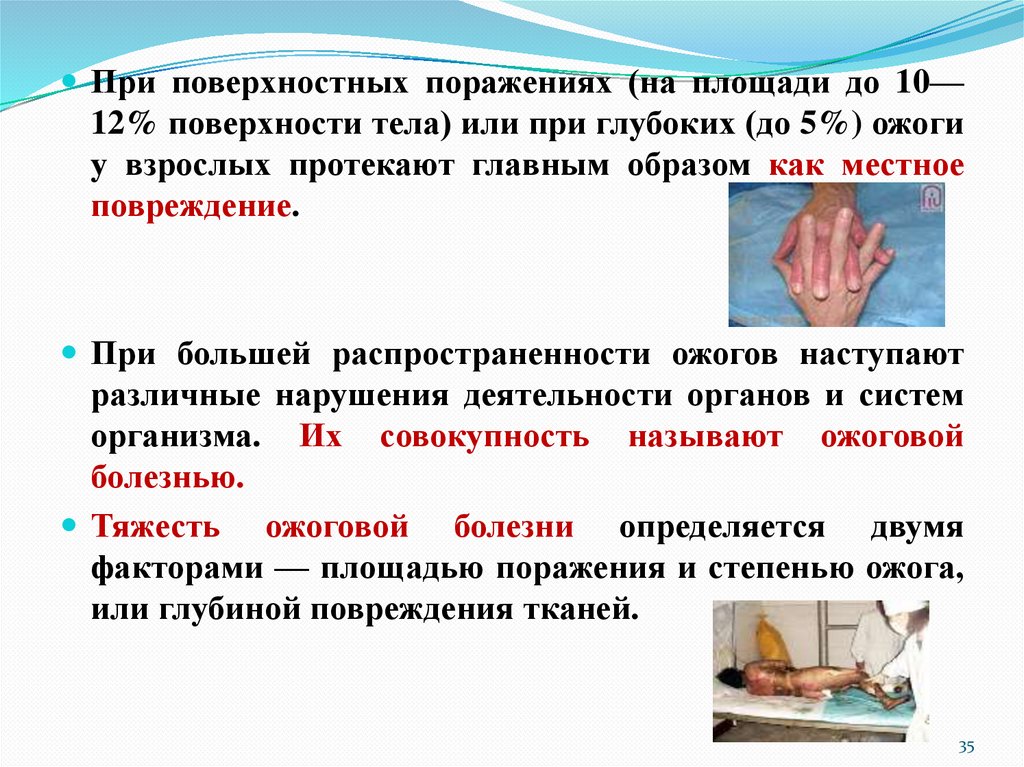 При поверхностных поражениях (на площади до 10—12% поверхности тела) или при глубоких (до 5%) ожоги у взрослых протекают главным образом как местное повреждение.

При большей распространенности ожогов наступают различные нарушения деятельности органов и систем организма. Их совокупность называют ожоговой болезнью.

Тяжесть ожоговой болезни определяется двумя факторами — площадью поражения и степенью ожога, или глубиной повреждения тканей.

35